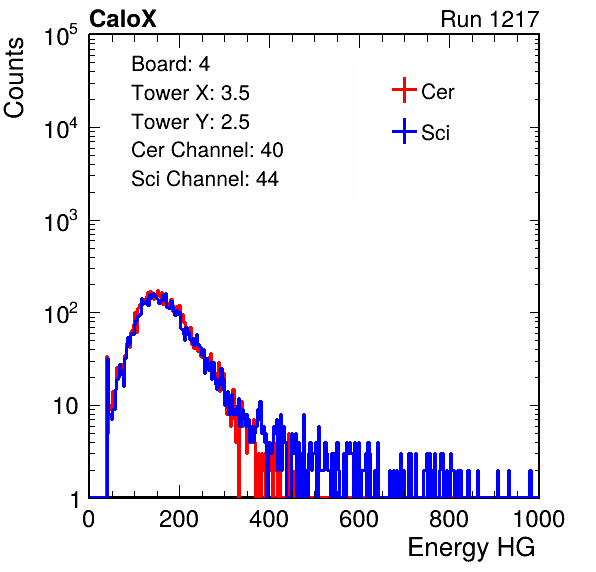 CaloX

Run 1217

Counts

$10^5$

$10^4$

$10^3$

$10^2$

10

1

Board: 4

Tower X: 3.5

Tower Y: 2.5

Cer Channel: 40

Sci Channel: 44

Cer

Sci

0

200

400

600

800

1000

Energy HG